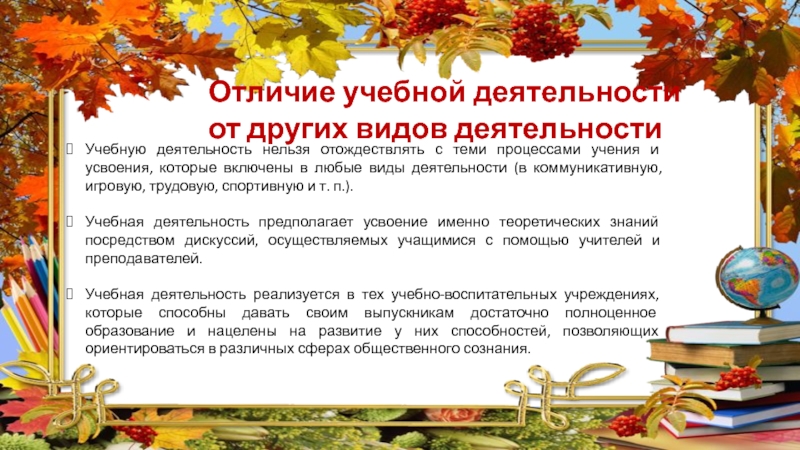 Отличие учебной деятельности от других видов деятельности

Учебную деятельность нельзя отождествлять с теми процессами учения и усвоения, которые включены в любые виды деятельности (в коммуникативную, игровую, трудовую, спортивную и т. п.).

Учебная деятельность предполагает усвоение именно теоретических знаний посредством дискуссий, осуществляемых учащимися с помощью учителей и преподавателей.

Учебная деятельность реализуется в тех учебно-воспитательных учреждениях, которые способны давать своим выпускникам достаточно полноценное образование и нацелены на развитие у них способностей, позволяющих ориентироваться в различных сферах общественного сознания.